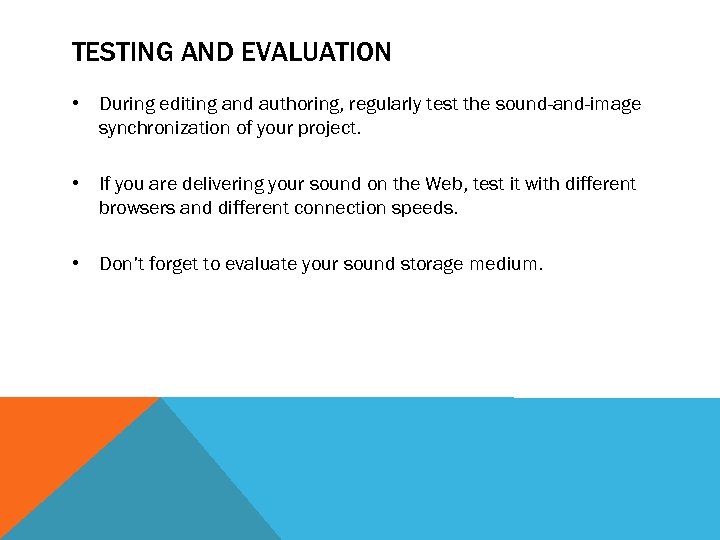 TESTING AND EVALUATION

• During editing and authoring, regularly test the sound-and-image synchronization of your project.

• If you are delivering your sound on the Web, test it with different browsers and different connection speeds.

• Don't forget to evaluate your sound storage medium.